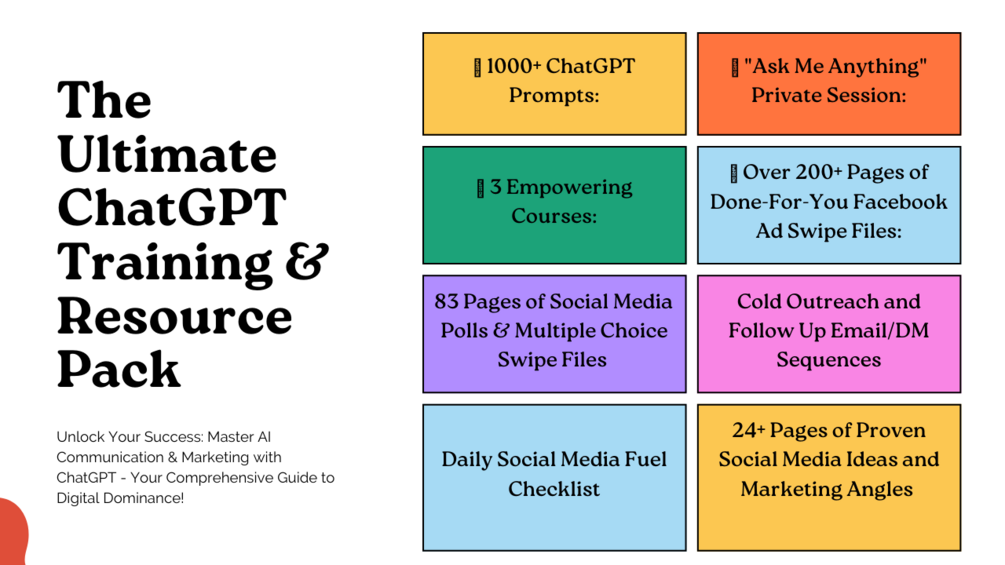 The Ultimate ChatGPT Training & Resource Pack

Unlock Your Success: Master AI Communication & Marketing with ChatGPT - Your Comprehensive Guide to Digital Dominance!

1000+ ChatGPT Prompts:

"Ask Me Anything" Private Session:

3 Empowering Courses:

Over 200+ Pages of Done-For-You Facebook Ad Swipe Files:

83 Pages of Social Media Polls & Multiple Choice Swipe Files

Cold Outreach and Follow Up Email/DM Sequences

Daily Social Media Fuel Checklist

24+ Pages of Proven Social Media Ideas and Marketing Angles